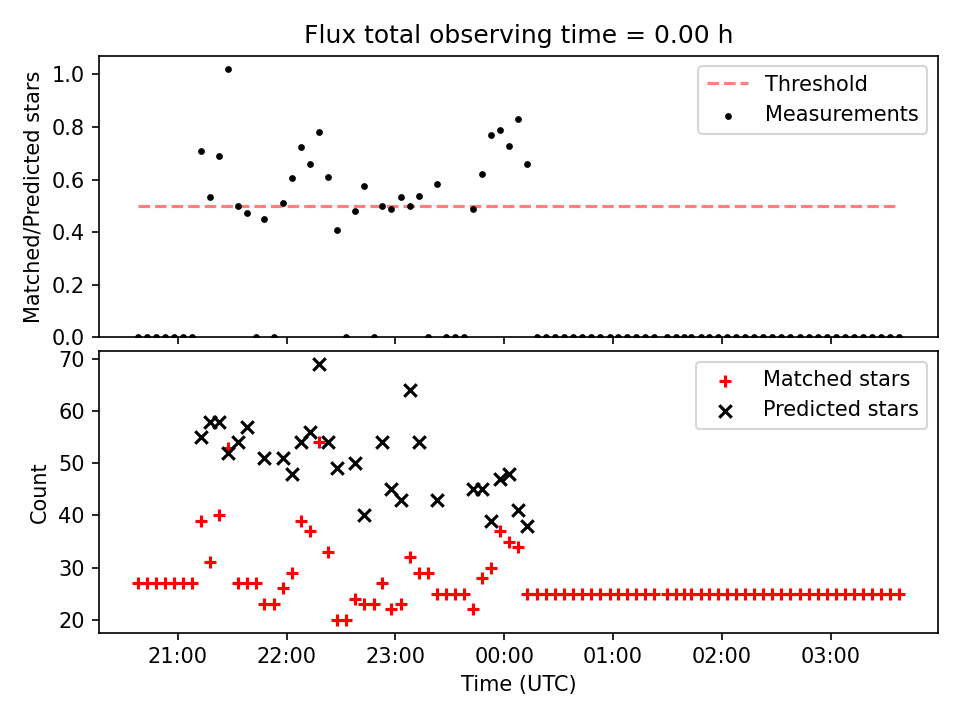 Flux total observing time = 0.00 h

Matched/Predicted stars

1.0
0.8
0.6
0.4
0.2
0.0

Threshold
Measurements

Count

70
60
50
40
30
20

Matched stars
Predicted stars

21:00
22:00
23:00
00:00
01:00
02:00
03:00

Time (UTC)